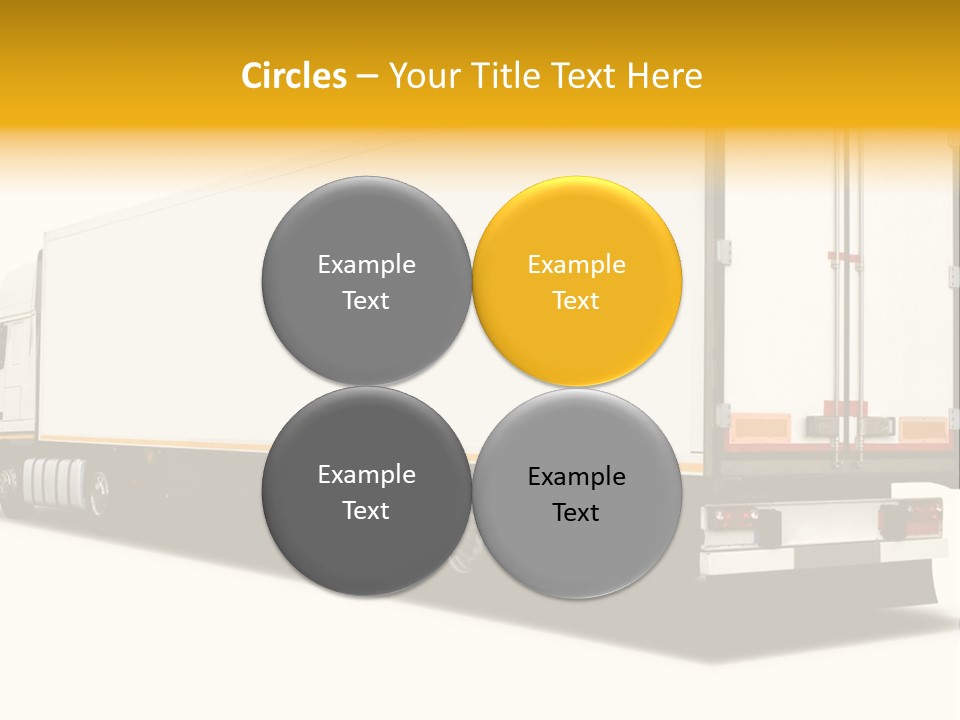 Circles – Your Title Text Here

Example Text

Example Text

Example Text

Example Text